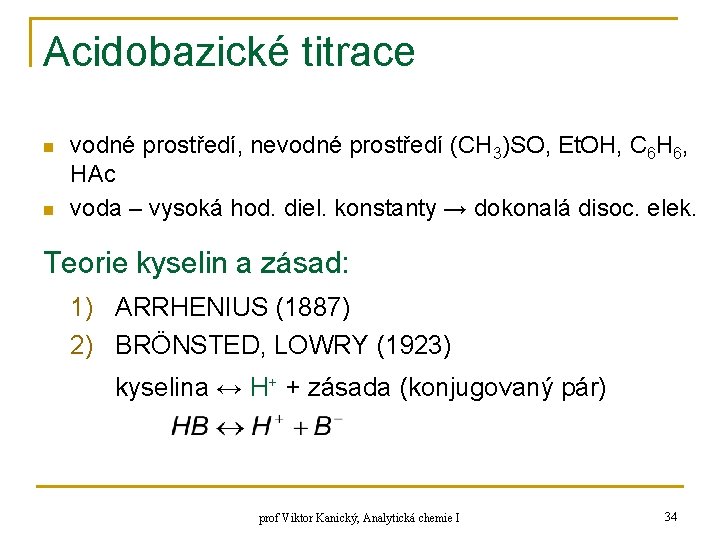 Acidobazické titrace

- vodné prostředí, nevodné prostředí $(CH_3)SO$, EtOH, $C_6H_6$, HAc
- voda – vysoká hod. diel. konstanty → dokonalá disoc. elek.

Teorie kyselin a zásad:

1) ARRHENIUS (1887)
2) BRÖNSTED, LOWRY (1923)

kyselina ↔ $H^+$ + zásada (konjugovaný pár)

$HB \leftrightarrow H^+ + B^-$

prof Viktor Kanický, Analytická chemie I

34